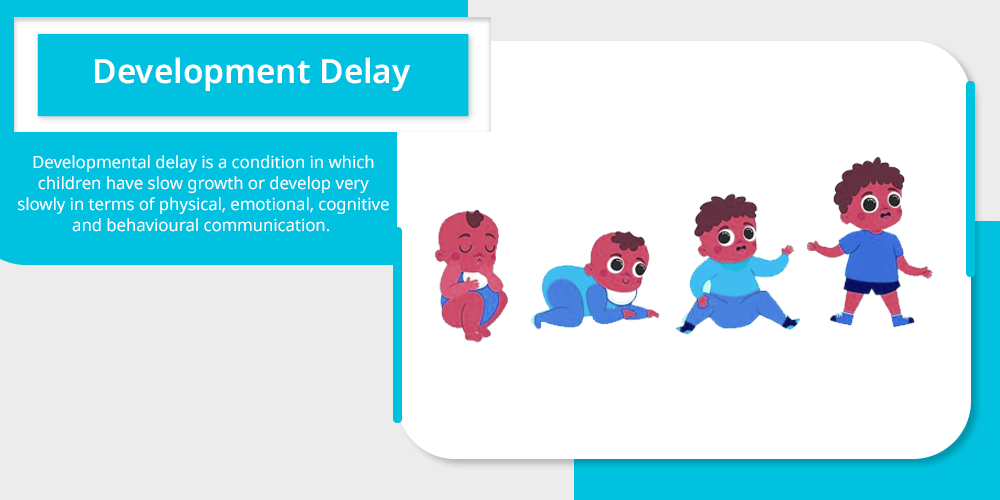 Development Delay

Developmental delay is a condition in which children have slow growth or develop very slowly in terms of physical, emotional, cognitive and behavioural communication.